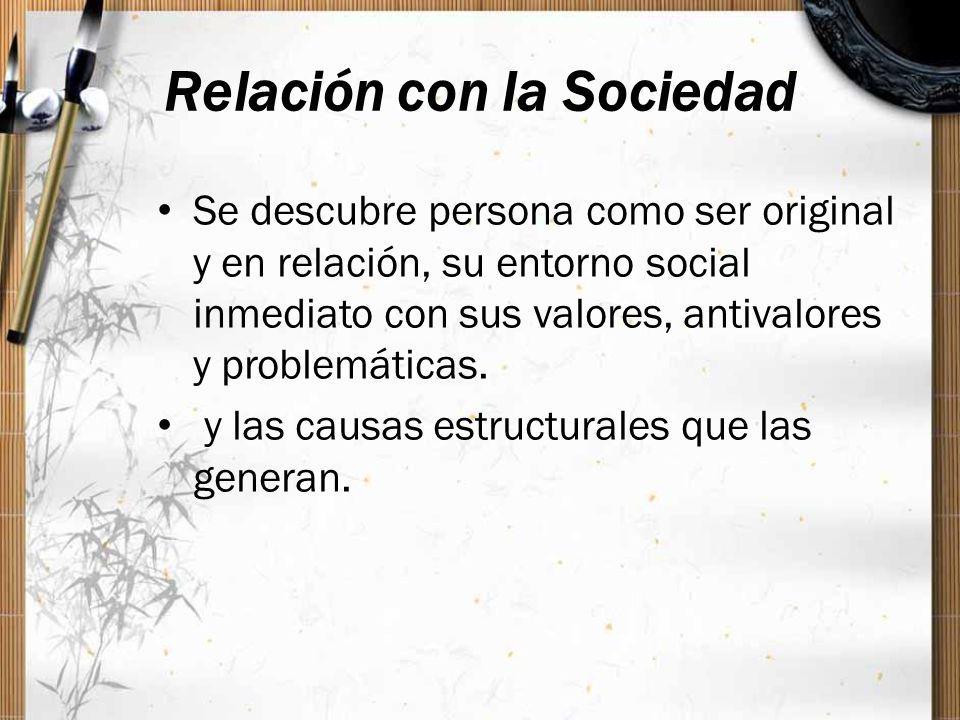 Relación con la Sociedad

• Se descubre persona como ser original y en relación, su entorno social inmediato con sus valores, antivalores y problemáticas.

• y las causas estructurales que las generan.